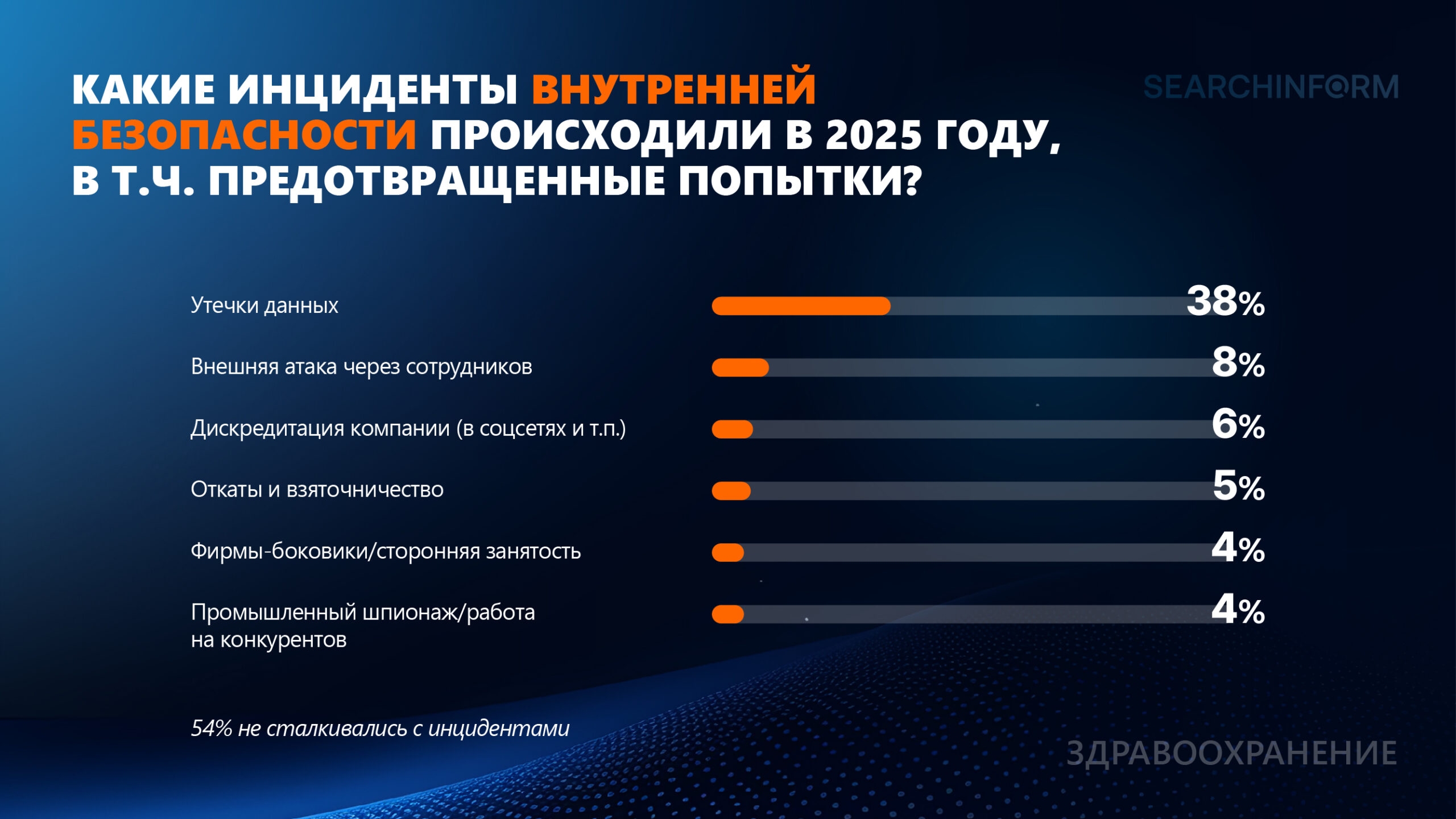 КАКИЕ ИНЦИДЕНТЫ ВНУТРЕННЕЙ БЕЗОПАСНОСТИ ПРОИСХОДИЛИ В 2025 ГОДУ, В Т.Ч. ПРЕДОТВРАЩЕННЫЕ ПОПЫТКИ?

SEARCHINFORM

Утечки данных 38%

Внешняя атака через сотрудников 8%

Дискредитация компании (в соцсетях и т.п.) 6%

Откаты и взяточничество 5%

Фирмы-боковики/сторонняя занятость 4%

Промышленный шпионаж/работа на конкурентов 4%

54% не сталкивались с инцидентами

ЗДРАВООХРАНЕНИЕ